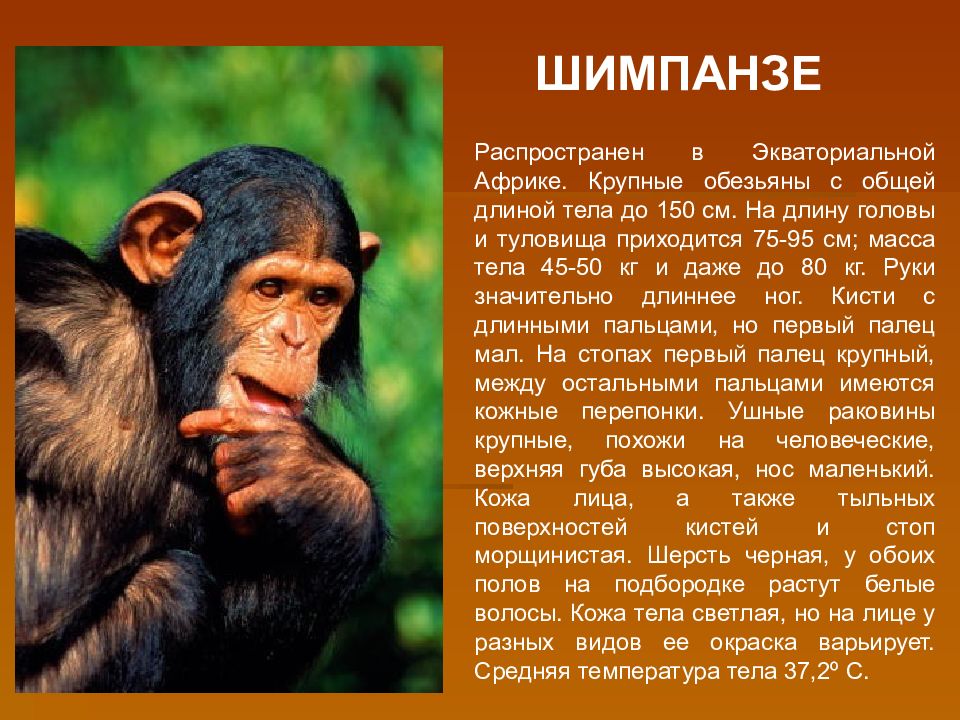 ШИМПАНЗЕ

Распространен в Экваториальной Африке. Крупные обезьяны с общей длиной тела до 150 см. На длину головы и туловища приходится 75-95 см; масса тела 45-50 кг и даже до 80 кг. Руки значительно длиннее ног. Кисти с длинными пальцами, но первый палец мал. На стопах первый палец крупный, между остальными пальцами имеются кожные перепонки. Ушные раковины крупные, похожи на человеческие, верхняя губа высокая, нос маленький. Кожа лица, а также тыльных поверхностей кистей и стоп морщинистая. Шерсть черная, у обоих полов на подбородке растут белые волосы. Кожа тела светлая, но на лице у разных видов ее окраска варьирует. Средняя температура тела 37,2º С.